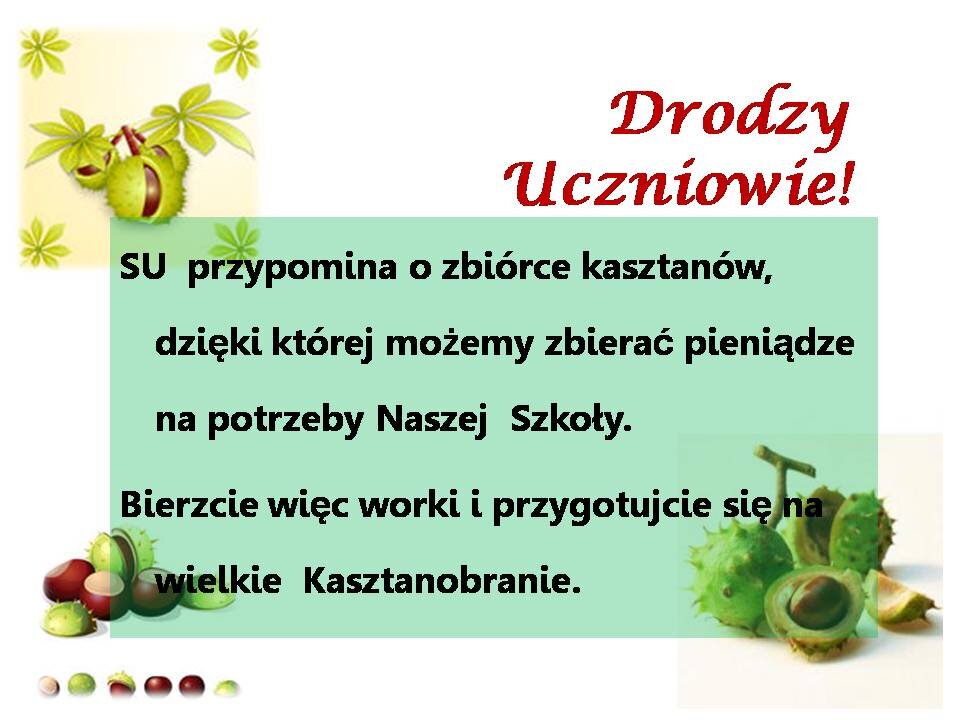 Drodzy Uczniowie!

SU przypomina o zbiórce kasztanów, dzięki której możemy zbierać pieniądze na potrzeby Naszej Szkoły.

Bierzcie więc worki i przygotujcie się na wielkie Kasztanobranie.